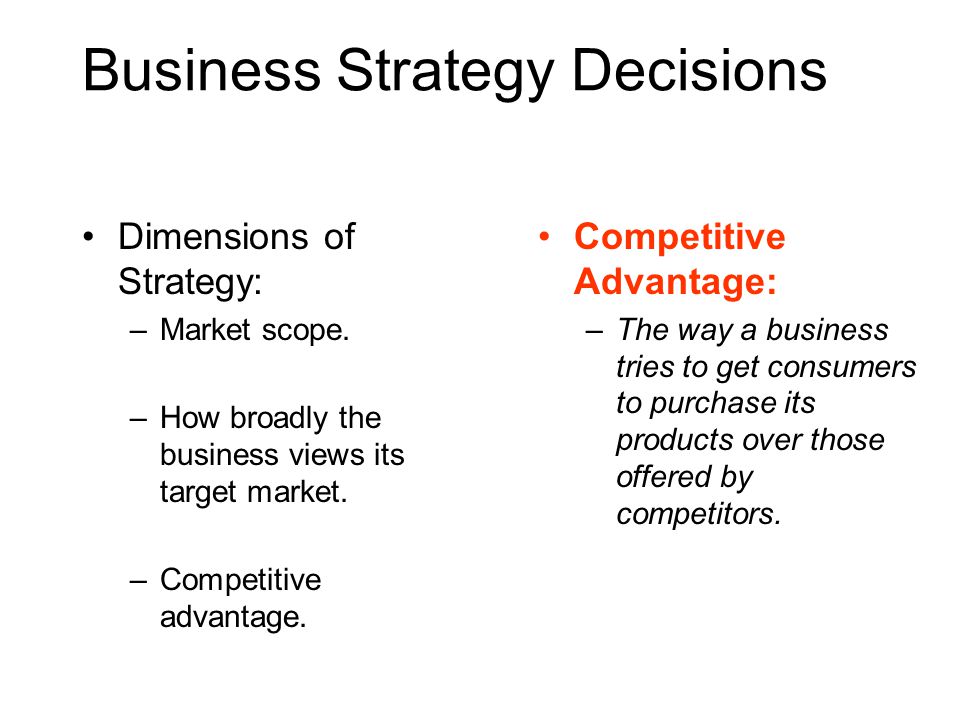 Business Strategy Decisions

• Dimensions of Strategy:
– Market scope.
– How broadly the business views its target market.
– Competitive advantage.

• Competitive Advantage:
– The way a business tries to get consumers to purchase its products over those offered by competitors.